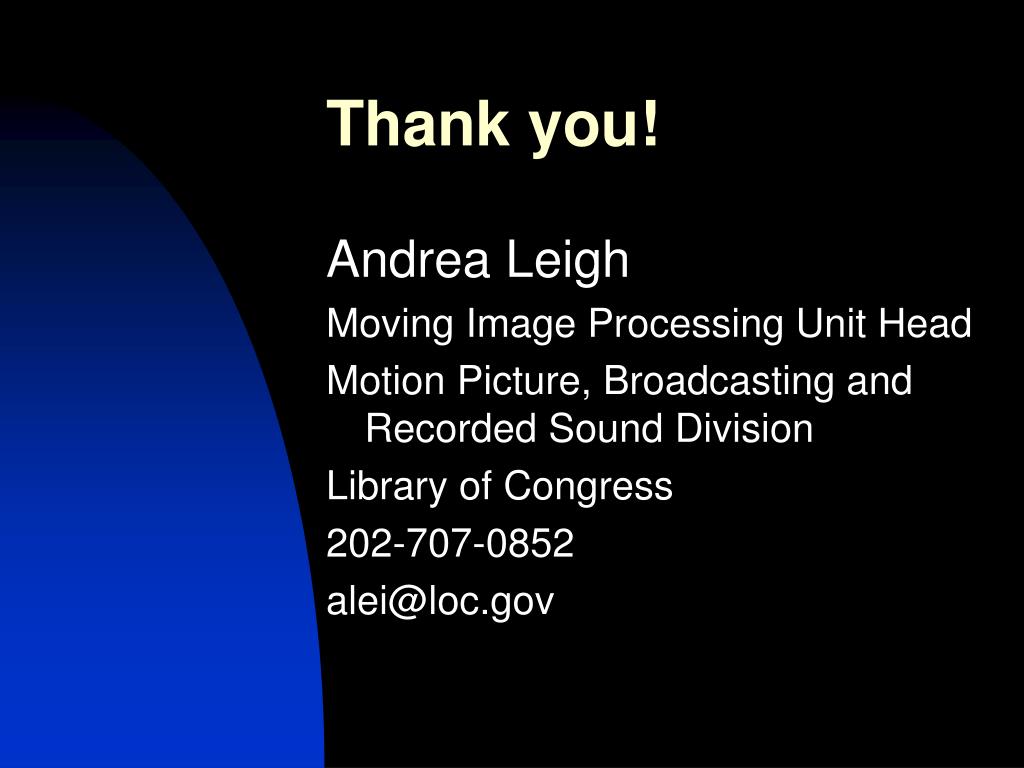 Thank you!

Andrea Leigh

Moving Image Processing Unit Head

Motion Picture, Broadcasting and Recorded Sound Division

Library of Congress

202-707-0852

alei@loc.gov